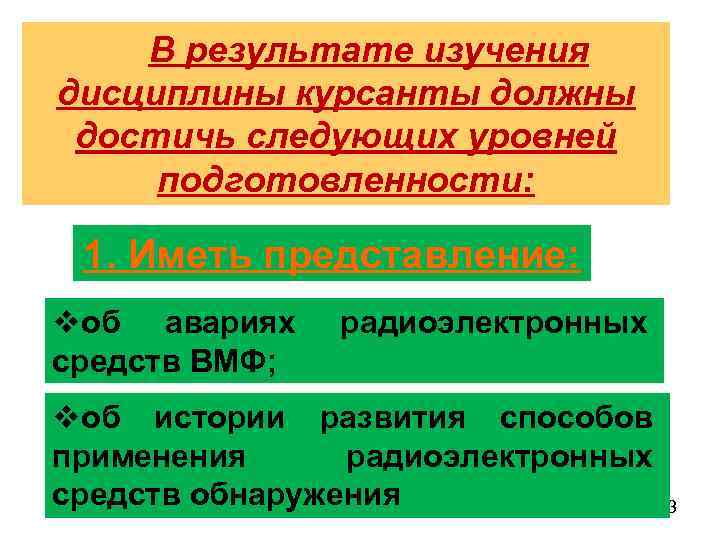 В результате изучения дисциплины курсанты должны достичь следующих уровней подготовленности:

1. Иметь представление:

❖об авариях радиоэлектронных средств ВМФ;

❖об истории развития способов применения радиоэлектронных средств обнаружения

3